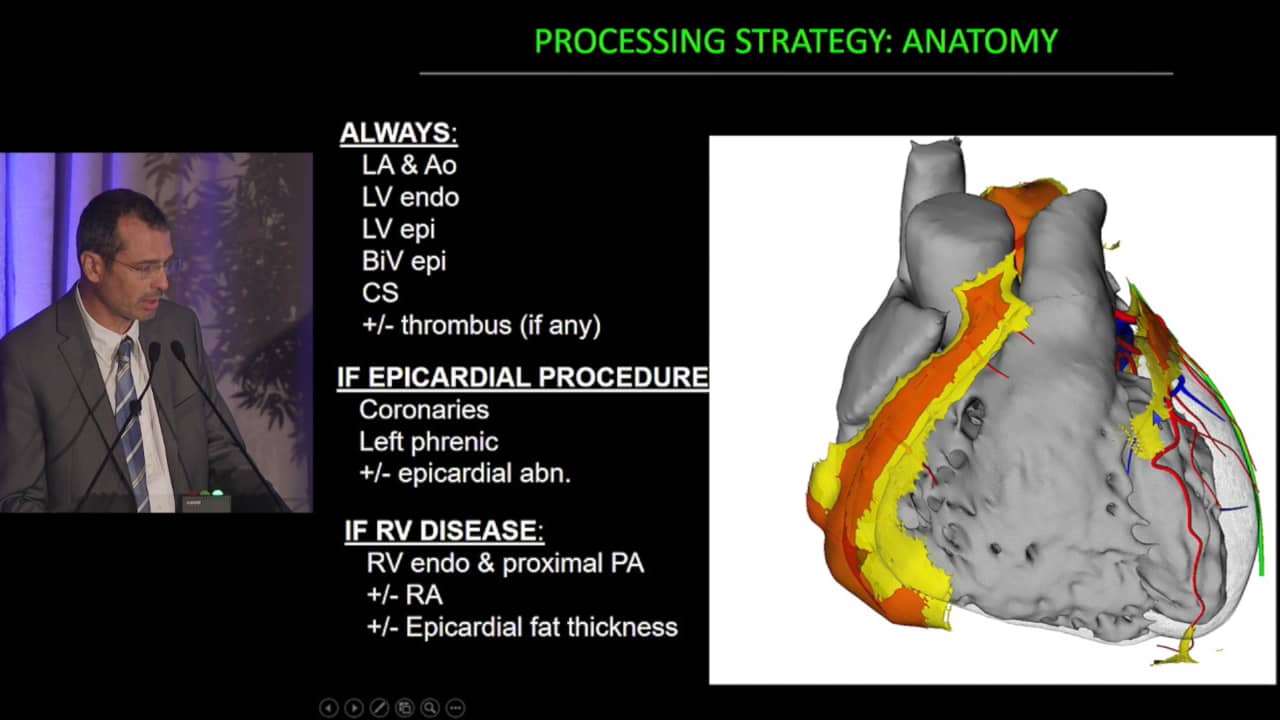 PROCESSING STRATEGY: ANATOMY

ALWAYS:
LA & Ao
LV endo
LV epi
BiV epi
CS
+/- thrombus (if any)

IF EPICARDIAL PROCEDURE
Coronaries
Left phrenic
+/- epicardial abn.

IF RV DISEASE:
RV endo & proximal PA
+/- RA
+/- Epicardial fat thickness